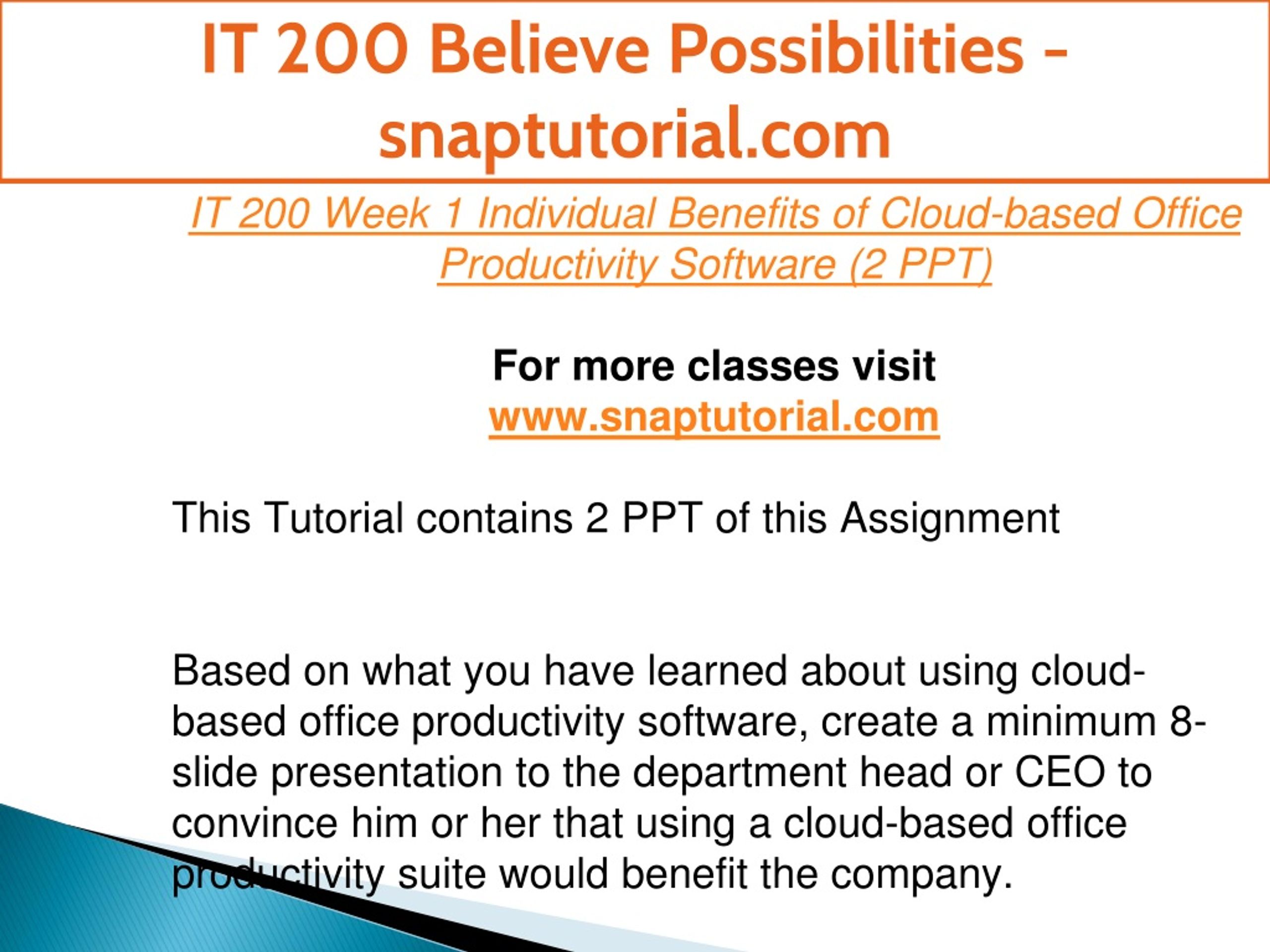 IT 200 Believe Possibilities - snaptutorial.com

IT 200 Week 1 Individual Benefits of Cloud-based Office Productivity Software (2 PPT)

For more classes visit
www.snaptutorial.com

This Tutorial contains 2 PPT of this Assignment

Based on what you have learned about using cloud-based office productivity software, create a minimum 8-slide presentation to the department head or CEO to convince him or her that using a cloud-based office productivity suite would benefit the company.